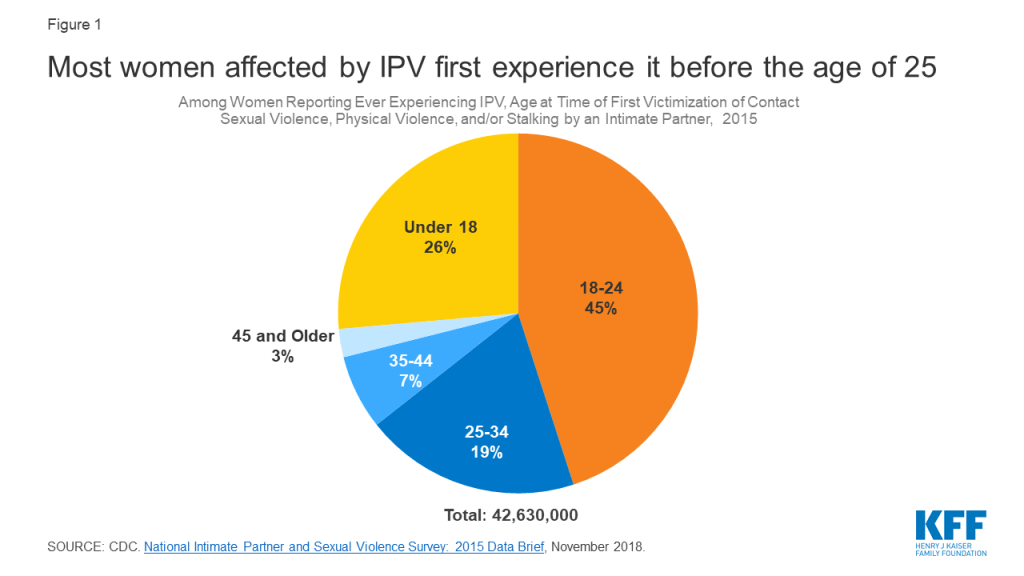 Figure 1

Most women affected by IPV first experience it before the age of 25

Among Women Reporting Ever Experiencing IPV, Age at Time of First Victimization of Contact Sexual Violence, Physical Violence, and/or Stalking by an Intimate Partner, 2015

Under 18
26%

18-24
45%

45 and Older
3%

35-44
7%

25-34
19%

Total: 42,630,000

SOURCE: CDC. National Intimate Partner and Sexual Violence Survey: 2015 Data Brief, November 2018.

KFF
HENRY J KAISER
FAMILY FOUNDATION